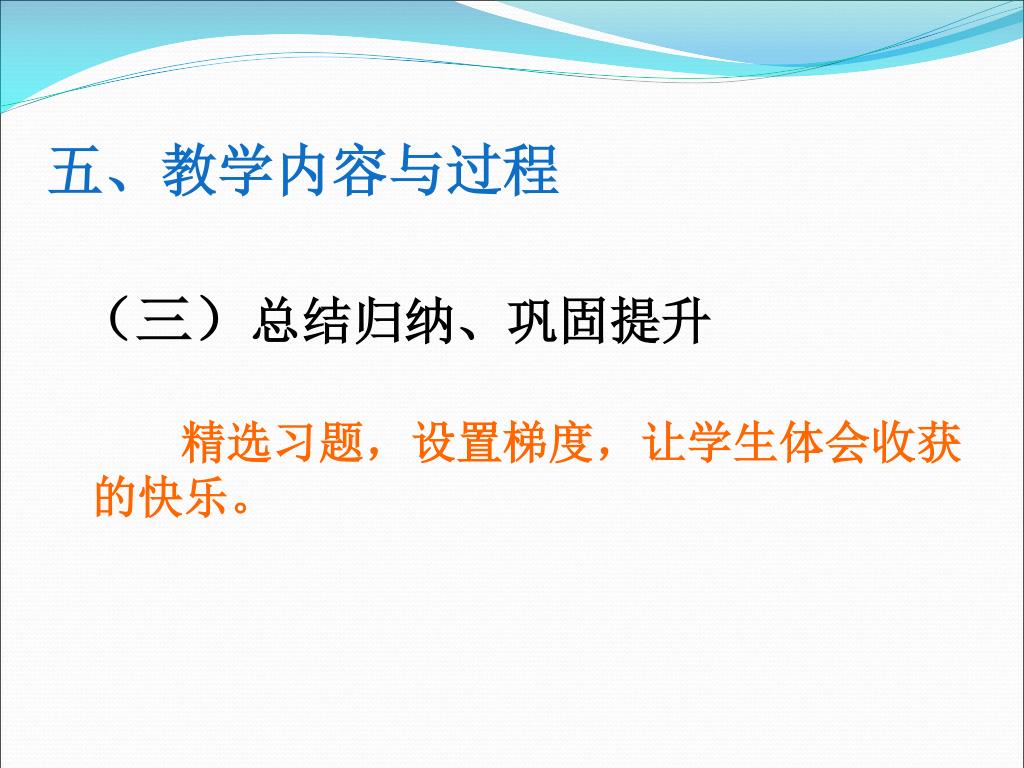 五、教学内容与过程

（三）总结归纳、巩固提升

精选习题，设置梯度，让学生体会收获的快乐。